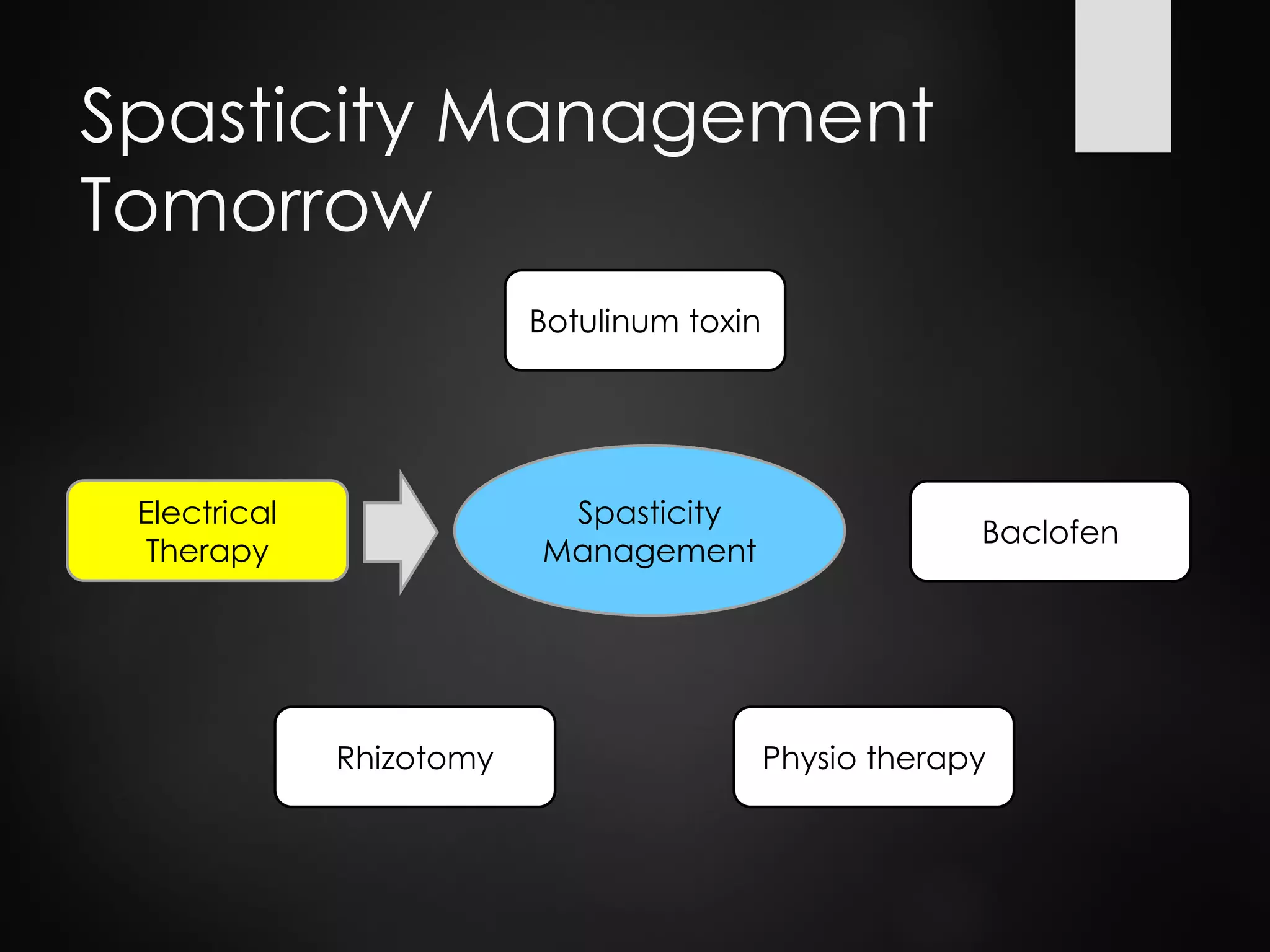 Spasticity Management Tomorrow

Botulinum toxin

Electrical Therapy

Spasticity Management

Baclofen

Rhizotomy

Physio therapy